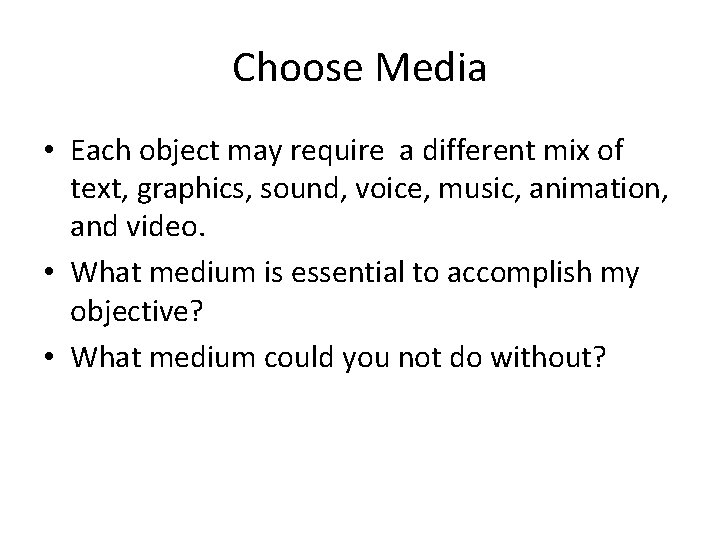 Choose Media

• Each object may require a different mix of text, graphics, sound, voice, music, animation, and video.
• What medium is essential to accomplish my objective?
• What medium could you not do without?